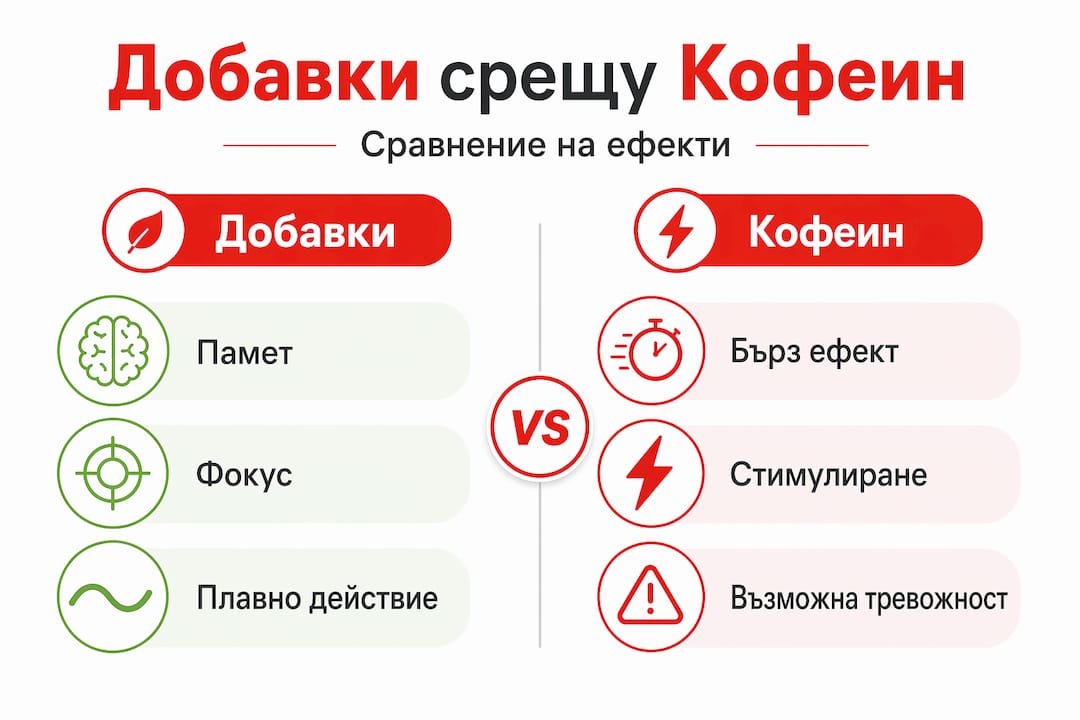 Добавки срещу Кофеин

Сравнение на ефекти

Добавки

Памет

Фокус

Плавно действие

VS

Кофеин

Бърз ефект

Стимулиране

Възможна тревожност